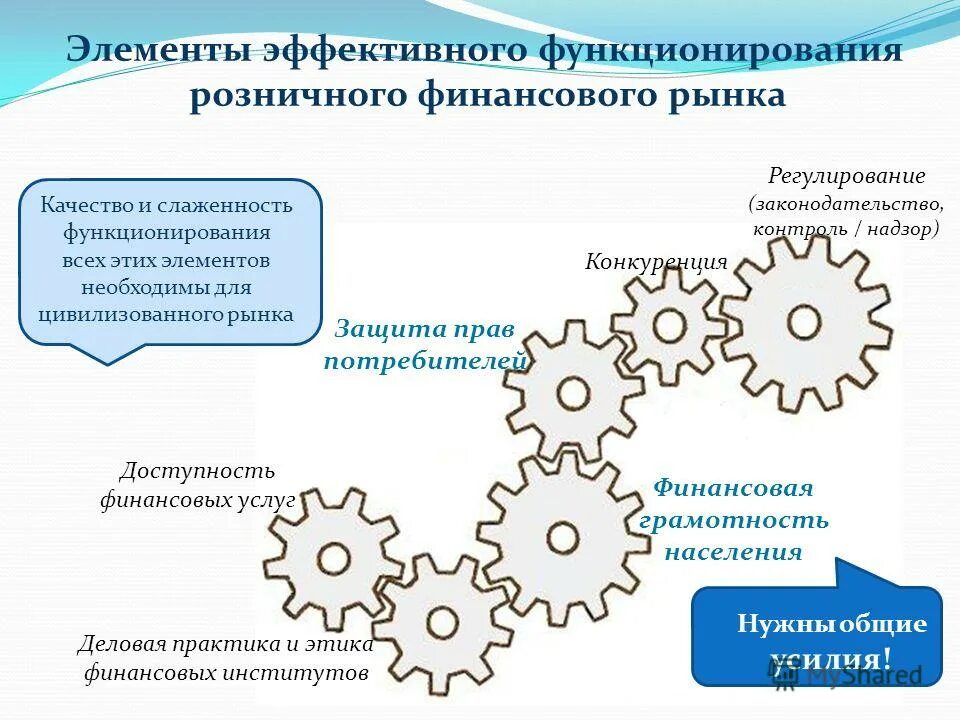 Элементы эффективного функционирования розничного финансового рынка

Качество и слаженность функционирования всех этих элементов необходимы для цивилизованного рынка

Регулирование (законодательство, контроль / надзор)

Конкуренция

Защита прав потребителей

Доступность финансовых услуг

Финансовая грамотность населения

Деловая практика и этика финансовых институтов

Нужны общие усилия!

MyShared